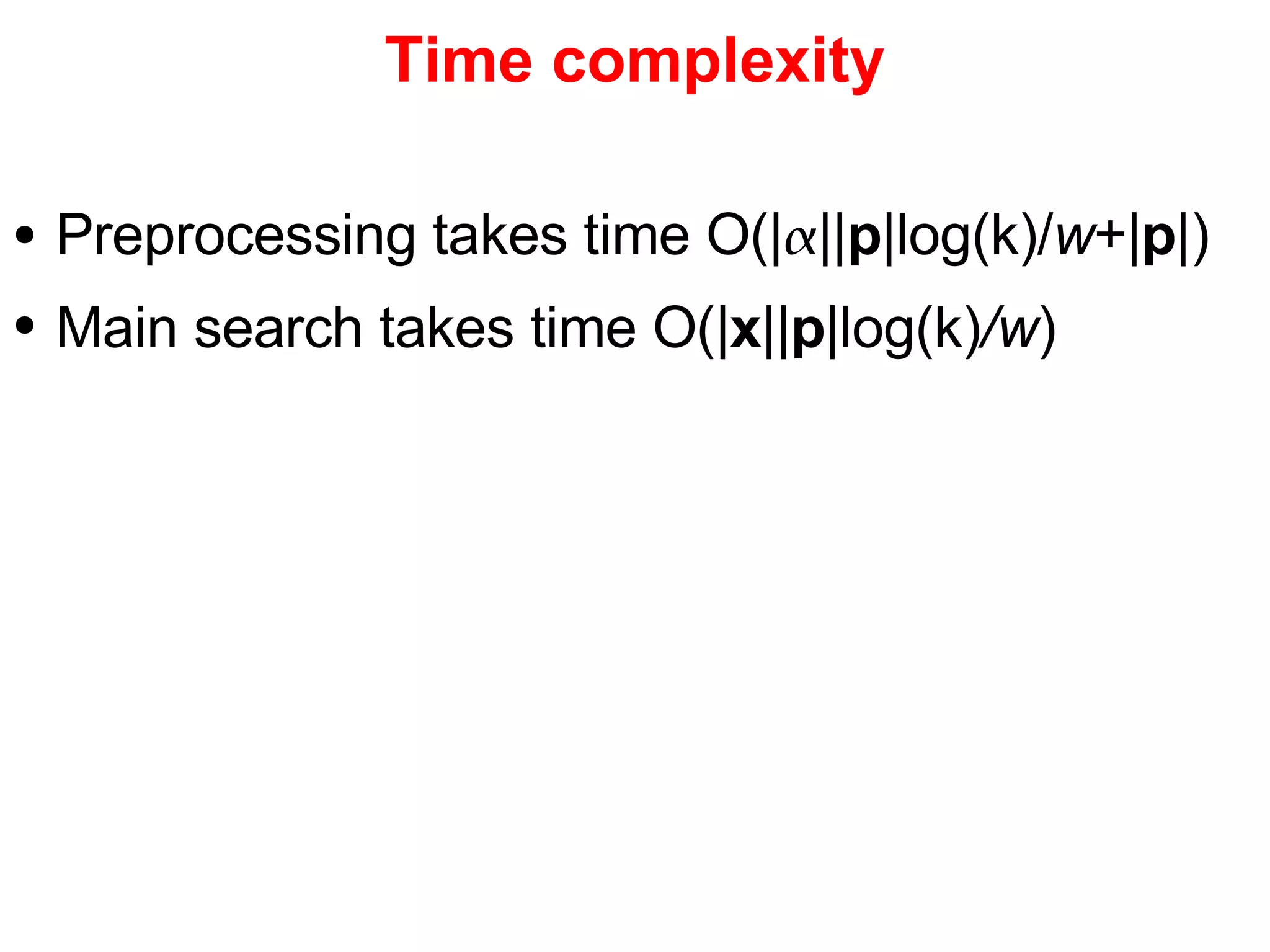 Time complexity

• Preprocessing takes time $O(|\alpha||\mathbf{p}|\log(k)/w+|\mathbf{p}|)$
• Main search takes time $O(|\mathbf{x}||\mathbf{p}|\log(k)/w)$